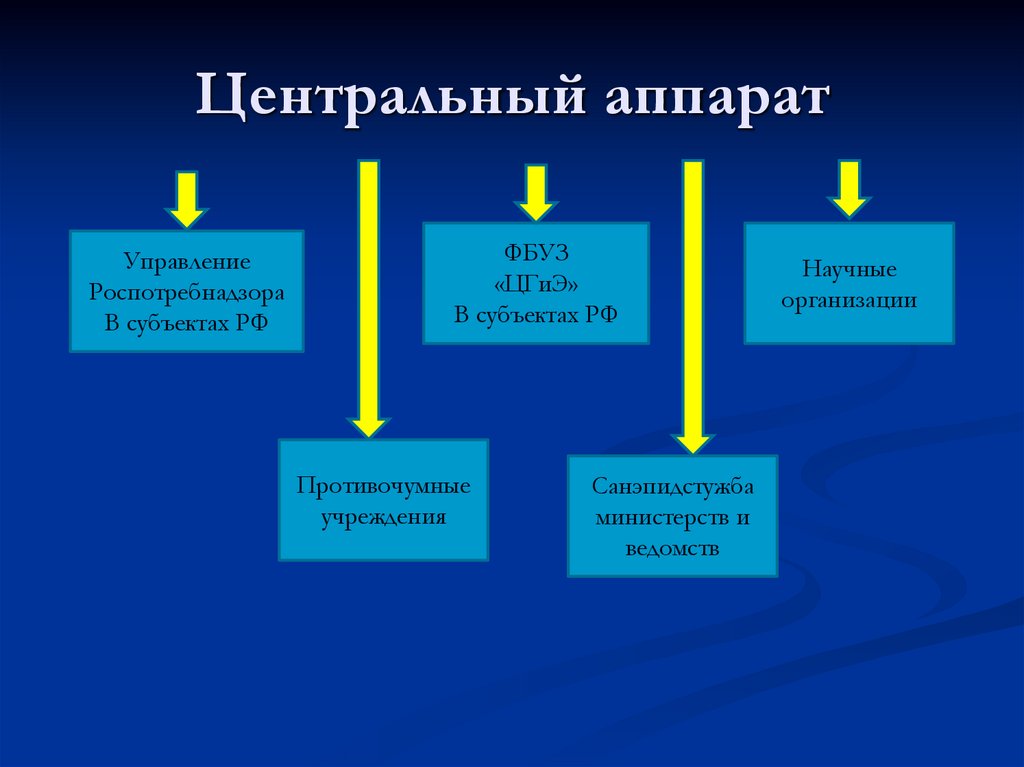 Центральный аппарат

Управление Роспотребнадзора В субъектах РФ

ФБУЗ «ЦГиЭ» В субъектах РФ

Научные организации

Противочумные учреждения

Санэпидстужба министерств и ведомств